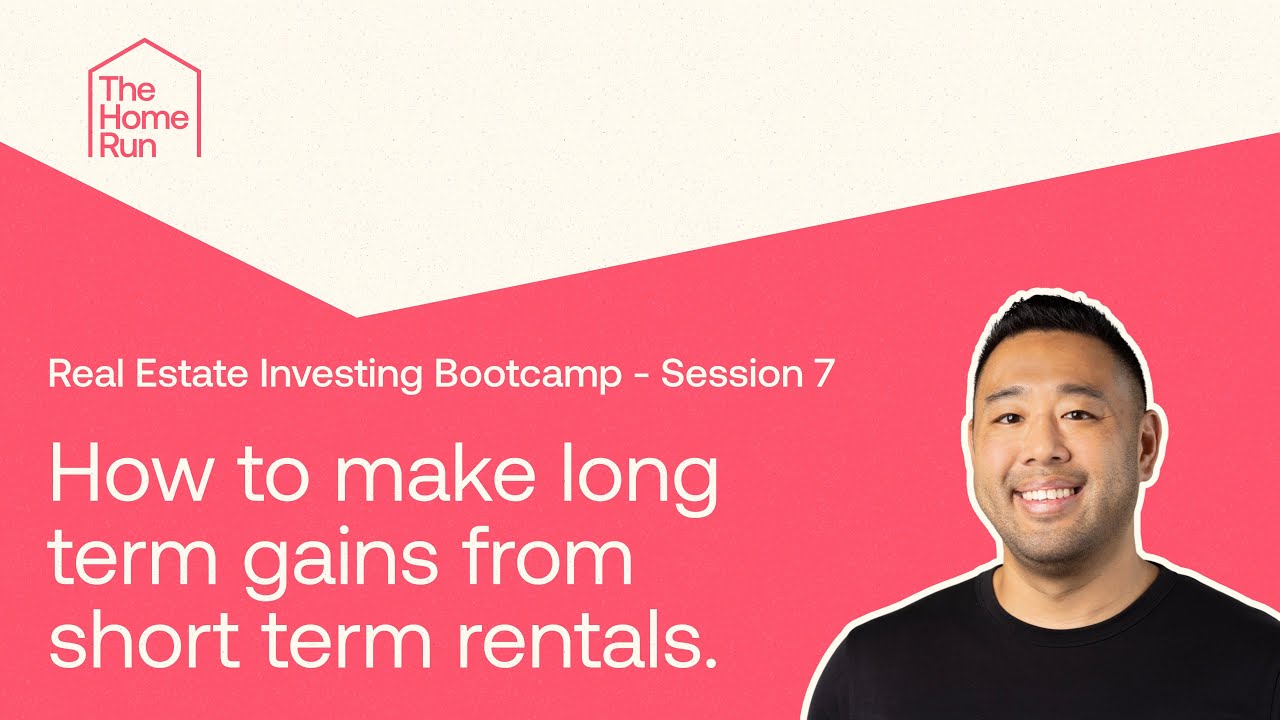 The Home Run

Real Estate Investing Bootcamp - Session 7

How to make long term gains from short term rentals.